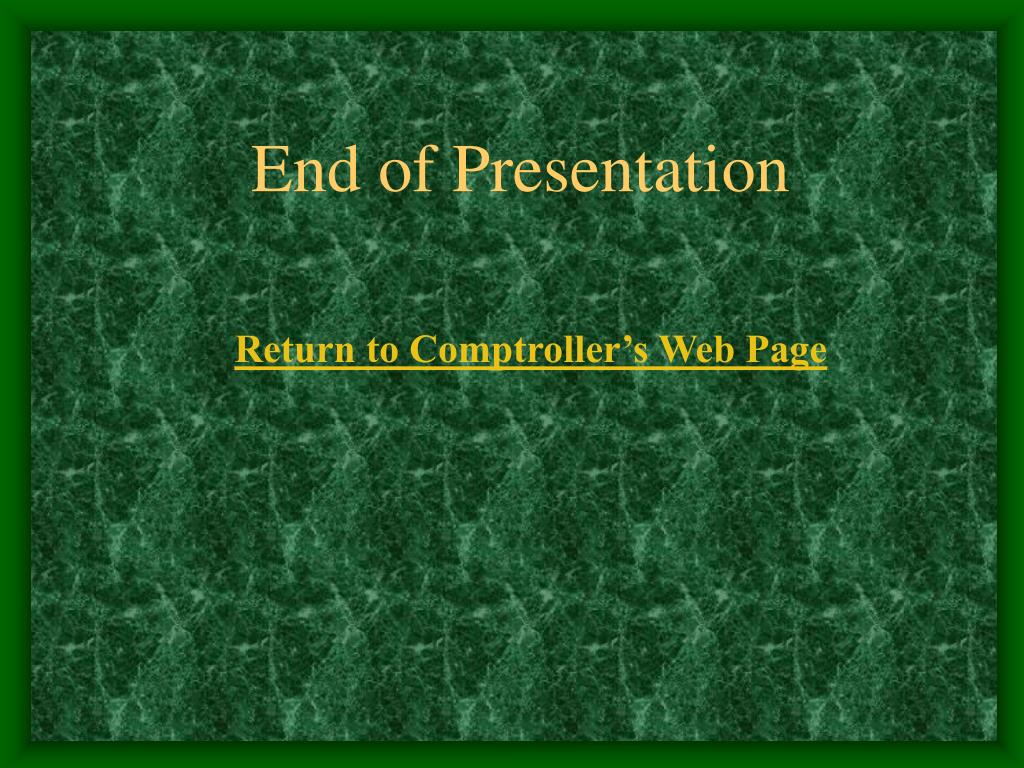 End of Presentation

Return to Comptroller’s Web Page